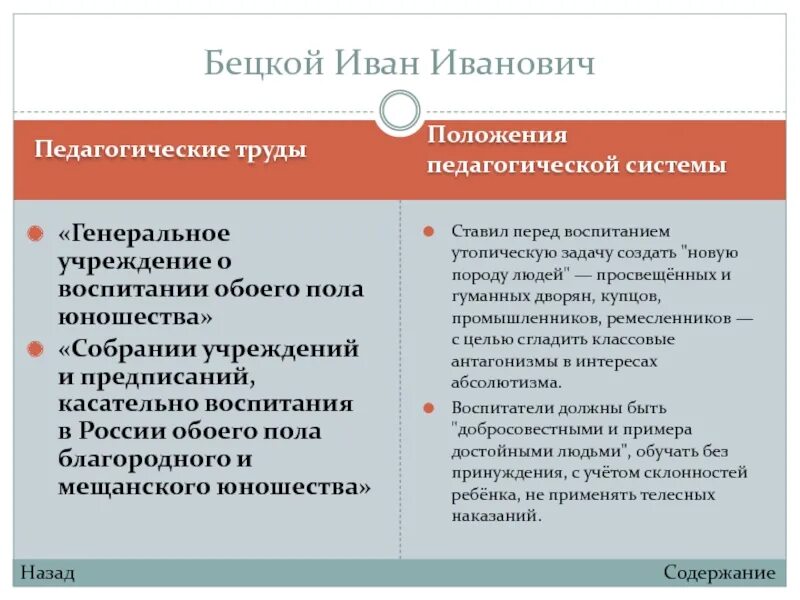 Бецкой Иван Иванович

Педагогические труды

«Генеральное учреждение о воспитании обоего пола юношества»

«Собрании учреждений и предписаний, касательно воспитания в России обоего пола благородного и мещанского юношества»

Положения педагогической системы

Ставил перед воспитанием утопическую задачу создать "новую породу людей" — просвещённых и гуманных дворян, купцов, промышленников, ремесленников — с целью сгладить классовые антагонизмы в интересах абсолютизма.

Воспитатели должны быть "добросовестными и примера достойными людьми", обучать без принуждения, с учётом склонностей ребёнка, не применять телесных наказаний.

Назад

Содержание